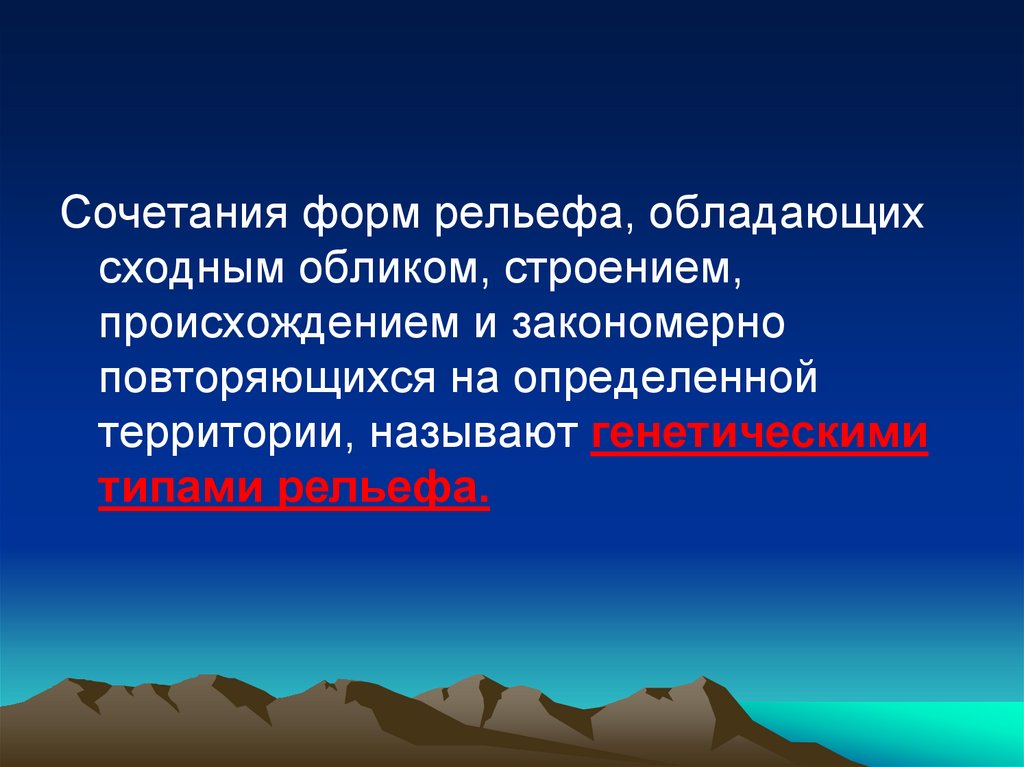 Сочетания форм рельефа, обладающих сходным обликом, строением, происхождением и закономерно повторяющихся на определенной территории, называют генетическими типами рельефа.